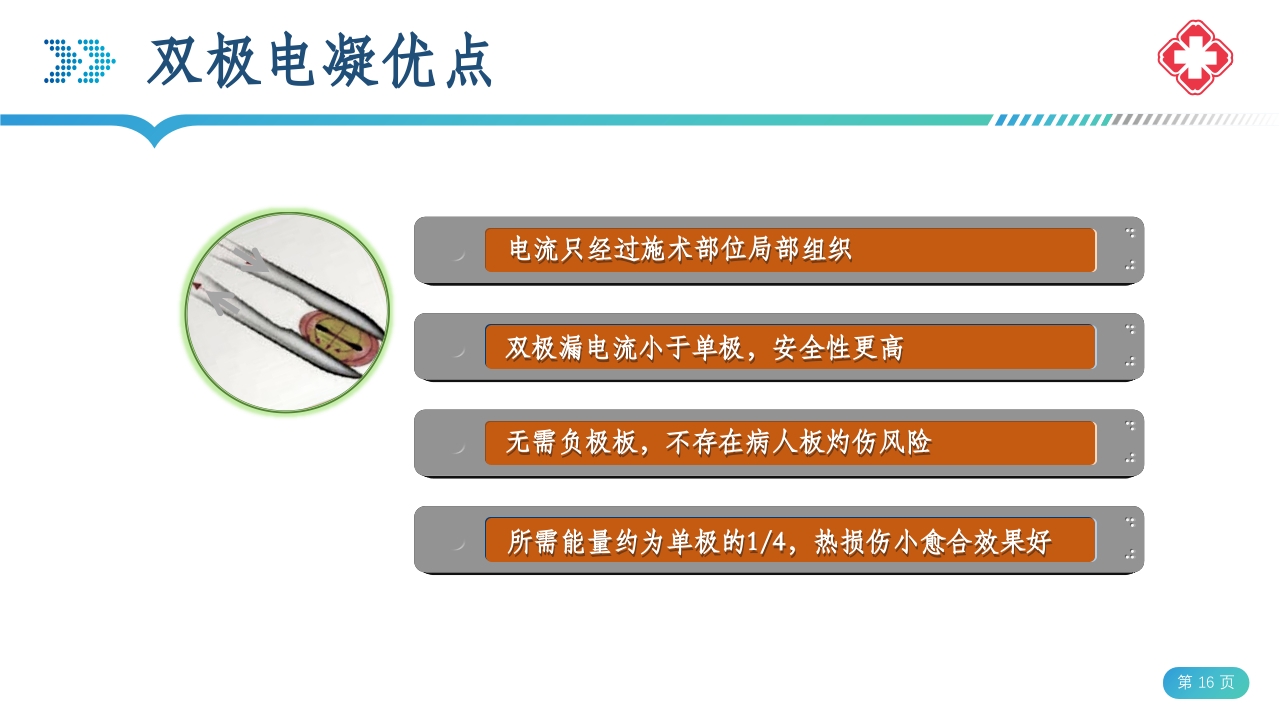 双极电凝优点

电流只经过施术部位局部组织

双极漏电流小于单极，安全性更高

无需负极板，不存在病人板灼伤风险

所需能量约为单极的1/4，热损伤小愈合效果好

第 16 页